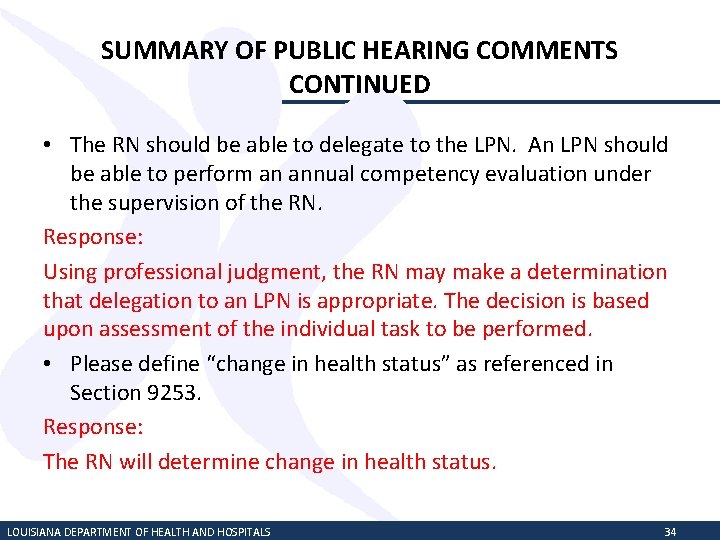 SUMMARY OF PUBLIC HEARING COMMENTS CONTINUED

• The RN should be able to delegate to the LPN. An LPN should be able to perform an annual competency evaluation under the supervision of the RN.

Response:

Using professional judgment, the RN may make a determination that delegation to an LPN is appropriate. The decision is based upon assessment of the individual task to be performed.

• Please define “change in health status” as referenced in Section 9253.

Response:

The RN will determine change in health status.

LOUISIANA DEPARTMENT OF HEALTH AND HOSPITALS

34